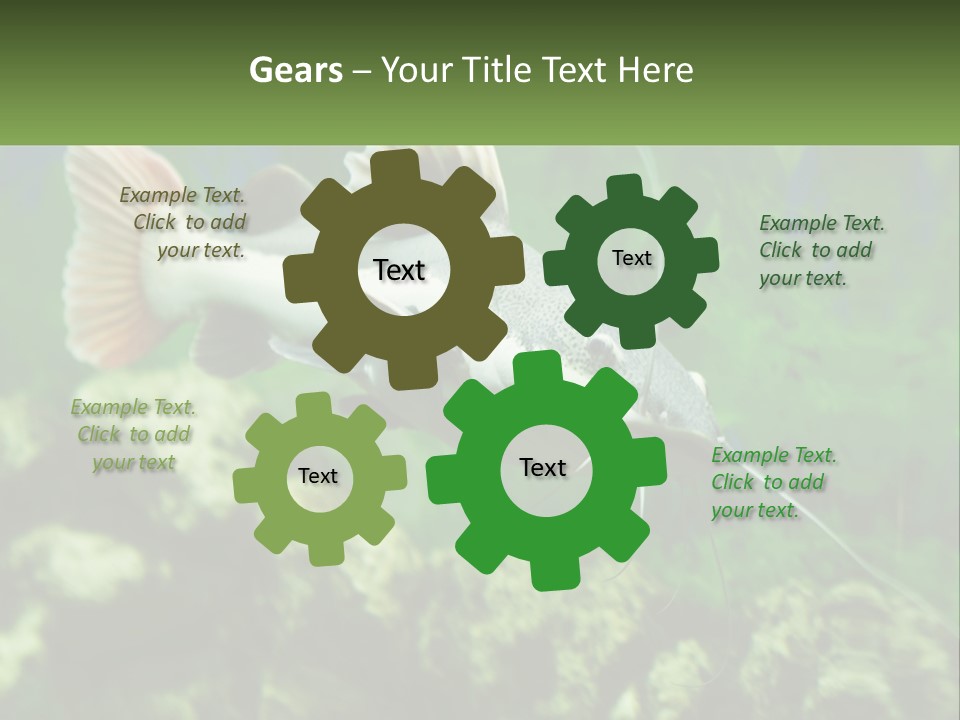 Gears – Your Title Text Here

Example Text. Click to add your text.

Text

Text

Example Text. Click to add your text.

Example Text. Click to add your text

Text

Text

Example Text. Click to add your text.